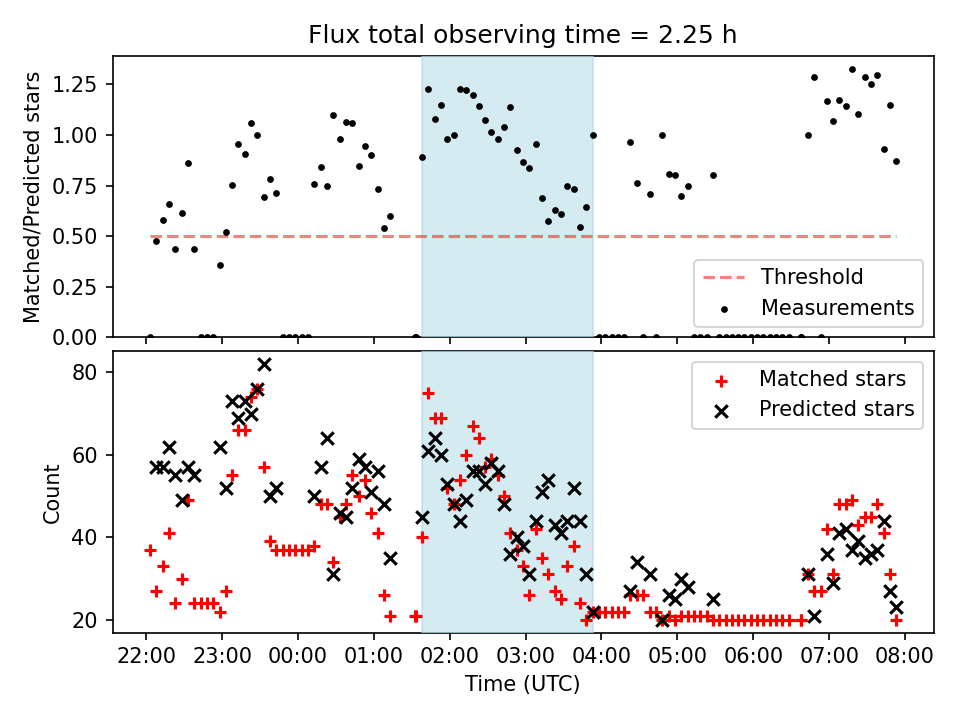 Flux total observing time = 2.25 h

Matched/Predicted stars

1.25
1.00
0.75
0.50
0.25
0.00

Threshold
Measurements

Count

80
60
40
20

Matched stars
Predicted stars

22:00 23:00 00:00 01:00 02:00 03:00 04:00 05:00 06:00 07:00 08:00

Time (UTC)